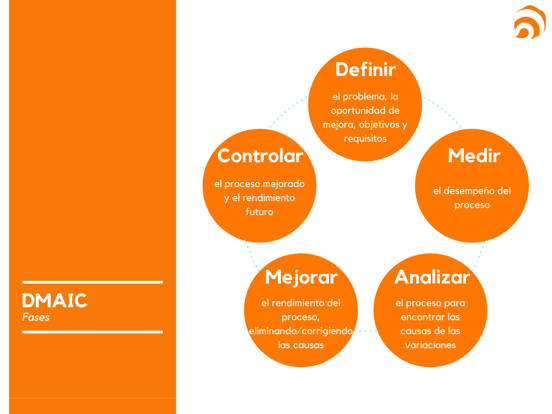 DMAIC
Fases

Definir
el problema, la oportunidad de mejora, objetivos y requisitos

Medir
el desempeño del proceso

Analizar
el proceso para encontrar las causas de las variaciones

Mejorar
el rendimiento del proceso, eliminando/corrigiendo las causas

Controlar
el proceso mejorado y el rendimiento futuro